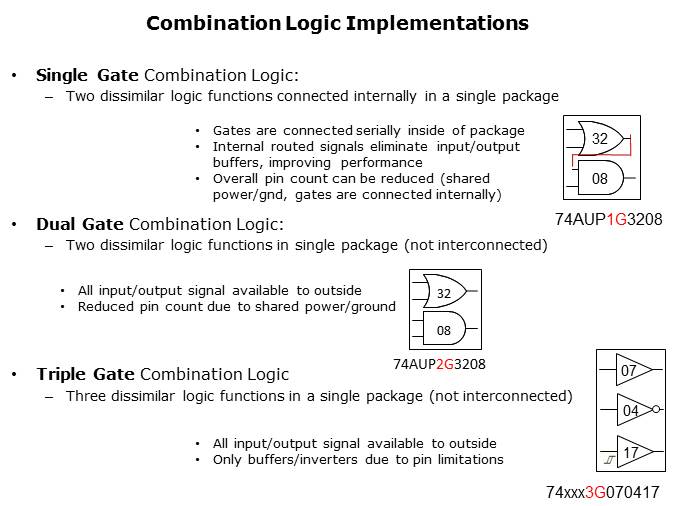 Combination Logic Implementations

• Single Gate Combination Logic:
– Two dissimilar logic functions connected internally in a single package

• Gates are connected serially inside of package
• Internal routed signals eliminate input/output buffers, improving performance
• Overall pin count can be reduced (shared power/gnd, gates are connected internally)

32
08
74AUP1G3208

• Dual Gate Combination Logic:
– Two dissimilar logic functions in single package (not interconnected)

• All input/output signal available to outside
• Reduced pin count due to shared power/ground

32
08
74AUP2G3208

• Triple Gate Combination Logic
– Three dissimilar logic functions in a single package (not interconnected)

• All input/output signal available to outside
• Only buffers/inverters due to pin limitations

07
04
17
74xxx3G070417